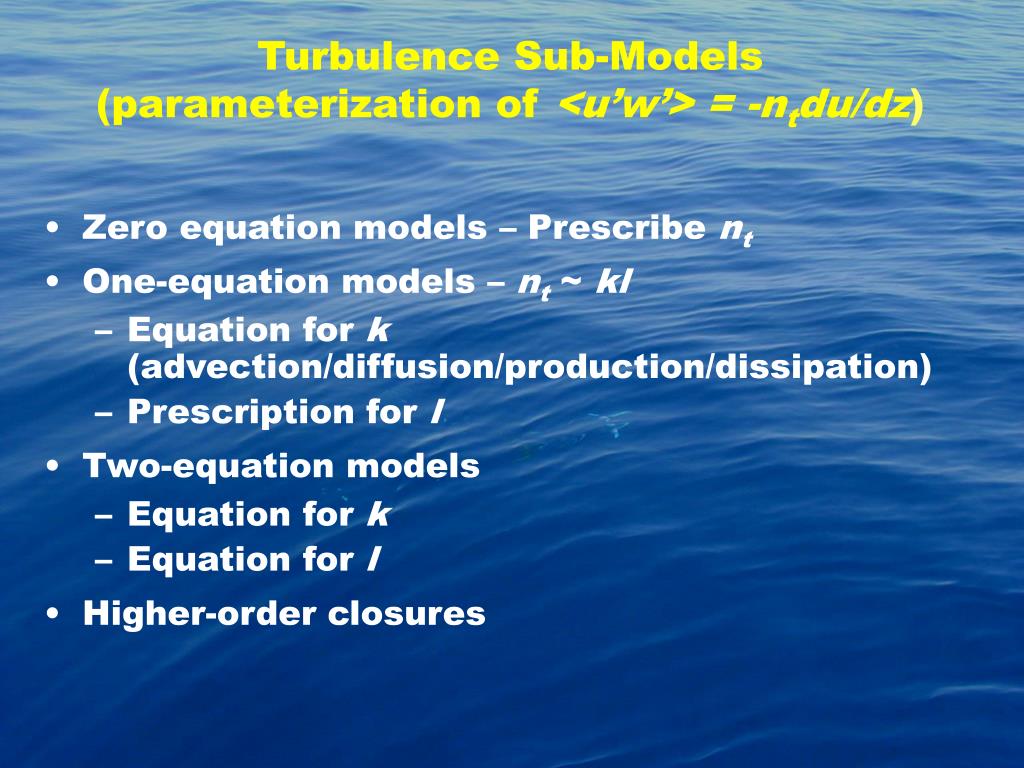 Turbulence Sub-Models
(parameterization of $<u'w'> = -n_t du/dz$)

• Zero equation models – Prescribe $n_t$
• One-equation models – $n_t \sim kl$
– Equation for $k$ (advection/diffusion/production/dissipation)
– Prescription for $l$
• Two-equation models
– Equation for $k$
– Equation for $l$
• Higher-order closures